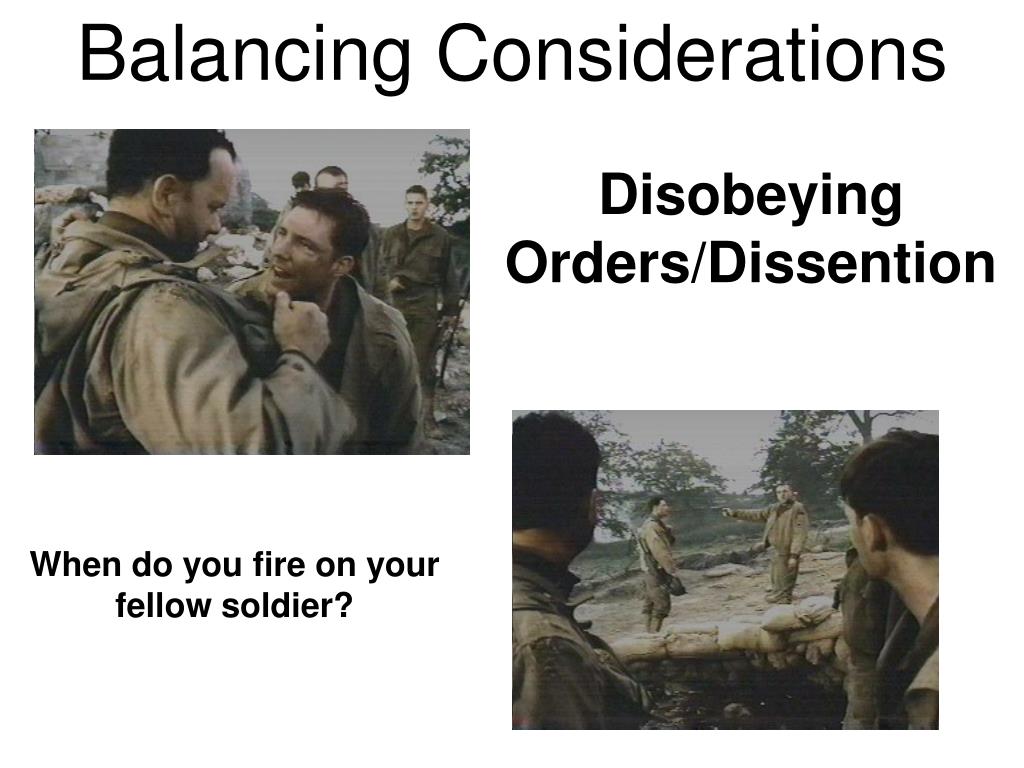 Balancing Considerations

Disobeying Orders/Dissention

When do you fire on your fellow soldier?